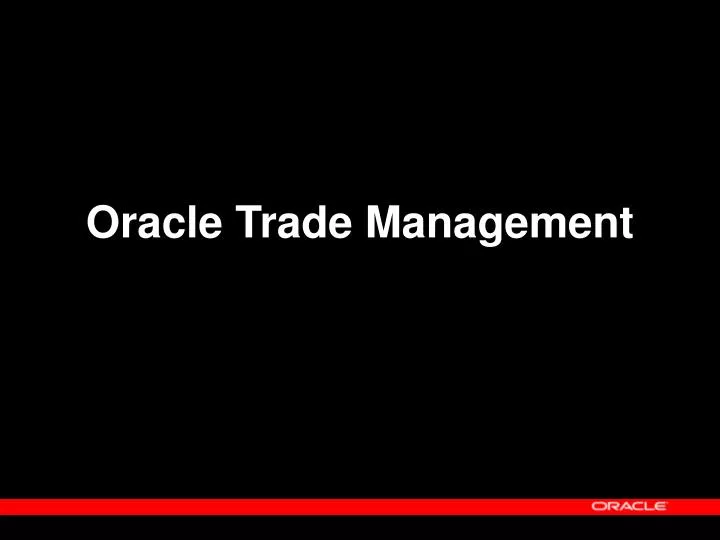 Oracle Trade Management

ORACLE